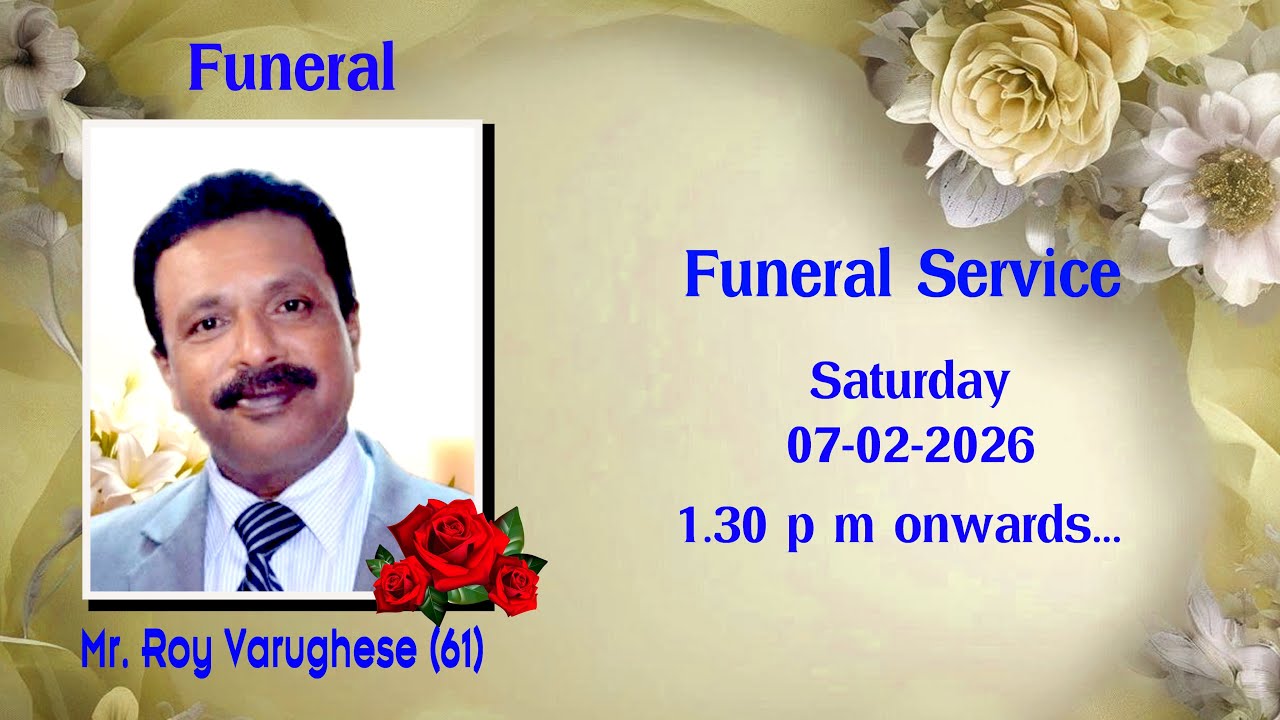 Funeral

Mr. Roy Varughese (61)

Funeral Service

Saturday
07-02-2026

1.30 p m onwards...